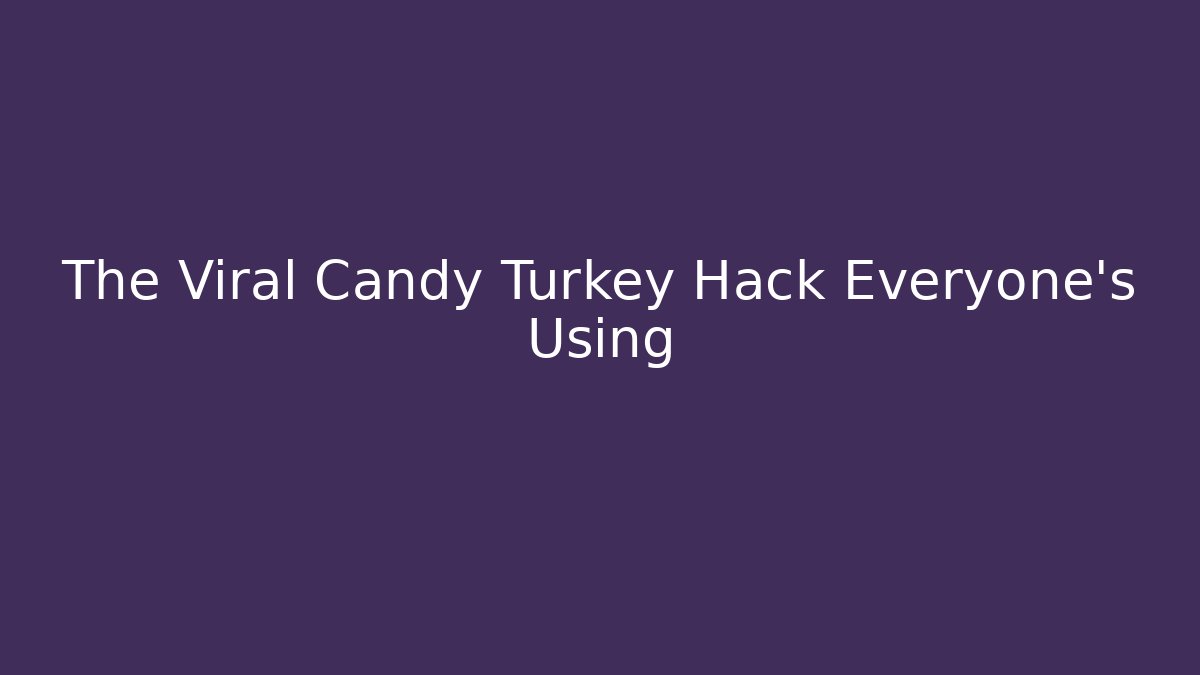 The Viral Candy Turkey Hack Everyone's Using